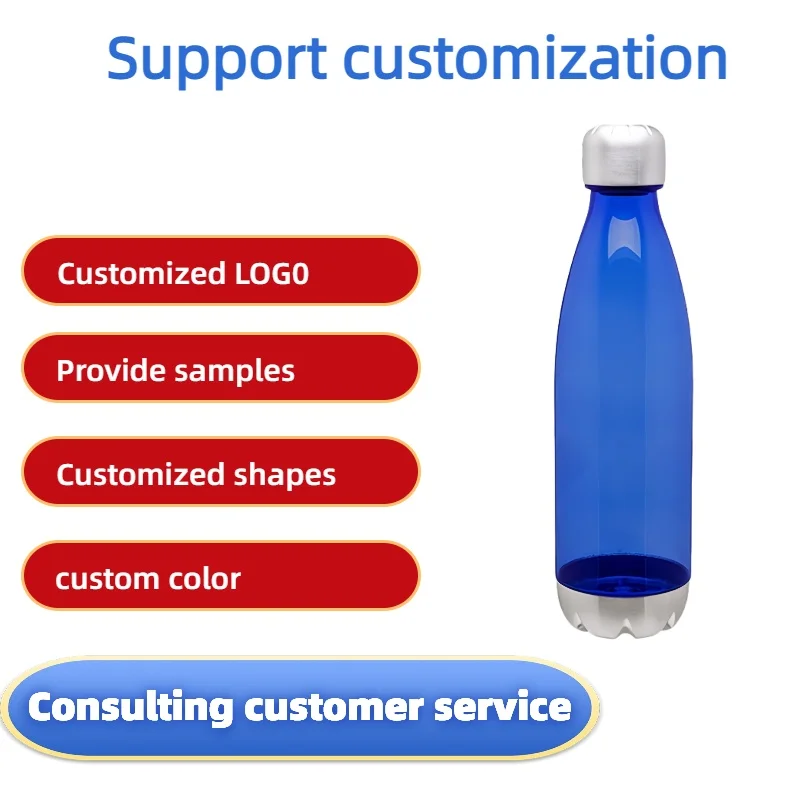 Support customization

Customized LOG0

Provide samples

Customized shapes

custom color

Consulting customer service